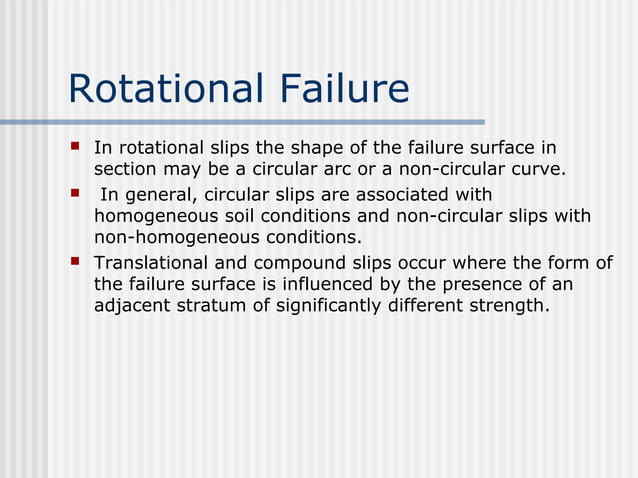 Rotational Failure

- In rotational slips the shape of the failure surface in section may be a circular arc or a non-circular curve.
- In general, circular slips are associated with homogeneous soil conditions and non-circular slips with non-homogeneous conditions.
- Translational and compound slips occur where the form of the failure surface is influenced by the presence of an adjacent stratum of significantly different strength.